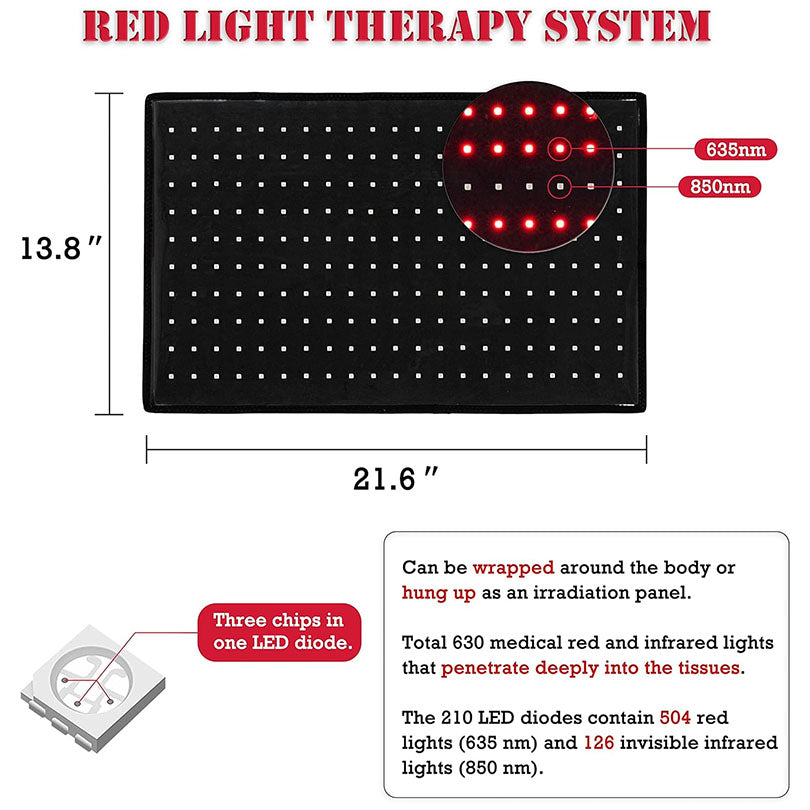 RED LIGHT THERAPY SYSTEM

635nm

850nm

13.8 ″

21.6 ″

Three chips in one LED diode.

Can be wrapped around the body or hung up as an irradiation panel.

Total 630 medical red and infrared lights that penetrate deeply into the tissues.

The 210 LED diodes contain 504 red lights (635 nm) and 126 invisible infrared lights (850 nm).